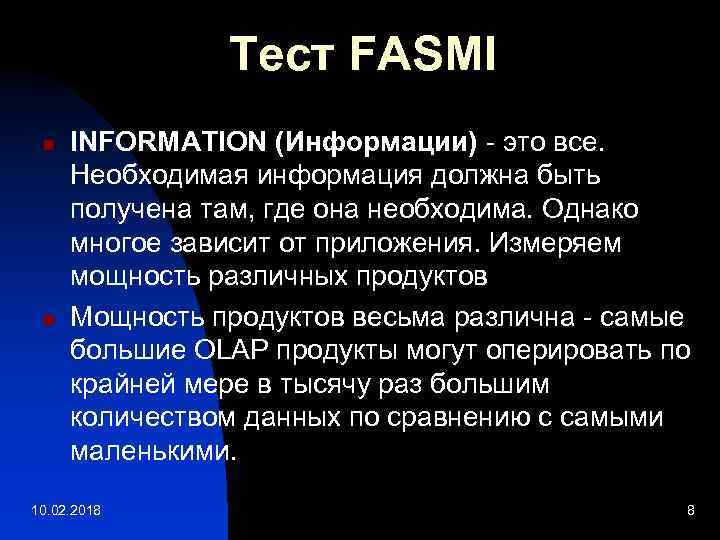 Тест FASMI

INFORMATION (Информации) - это все. Необходимая информация должна быть получена там, где она необходима. Однако многое зависит от приложения. Измеряем мощность различных продуктов

Мощность продуктов весьма различна - самые большие OLAP продукты могут оперировать по крайней мере в тысячу раз большим количеством данных по сравнению с самыми маленькими.

10.02.2018

8